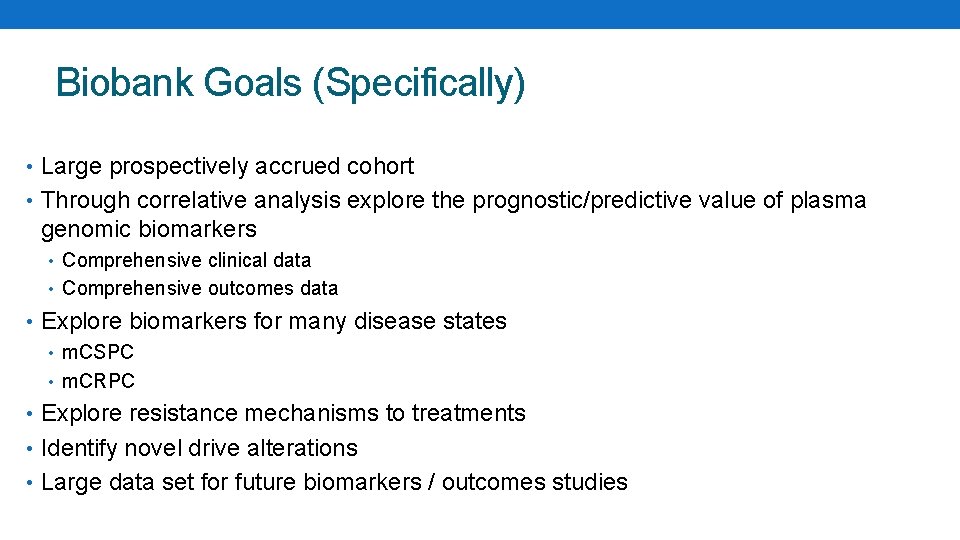 Biobank Goals (Specifically)

• Large prospectively accrued cohort
• Through correlative analysis explore the prognostic/predictive value of plasma genomic biomarkers
• Comprehensive clinical data
• Comprehensive outcomes data
• Explore biomarkers for many disease states
• mCSPC
• mCRPC
• Explore resistance mechanisms to treatments
• Identify novel drive alterations
• Large data set for future biomarkers / outcomes studies